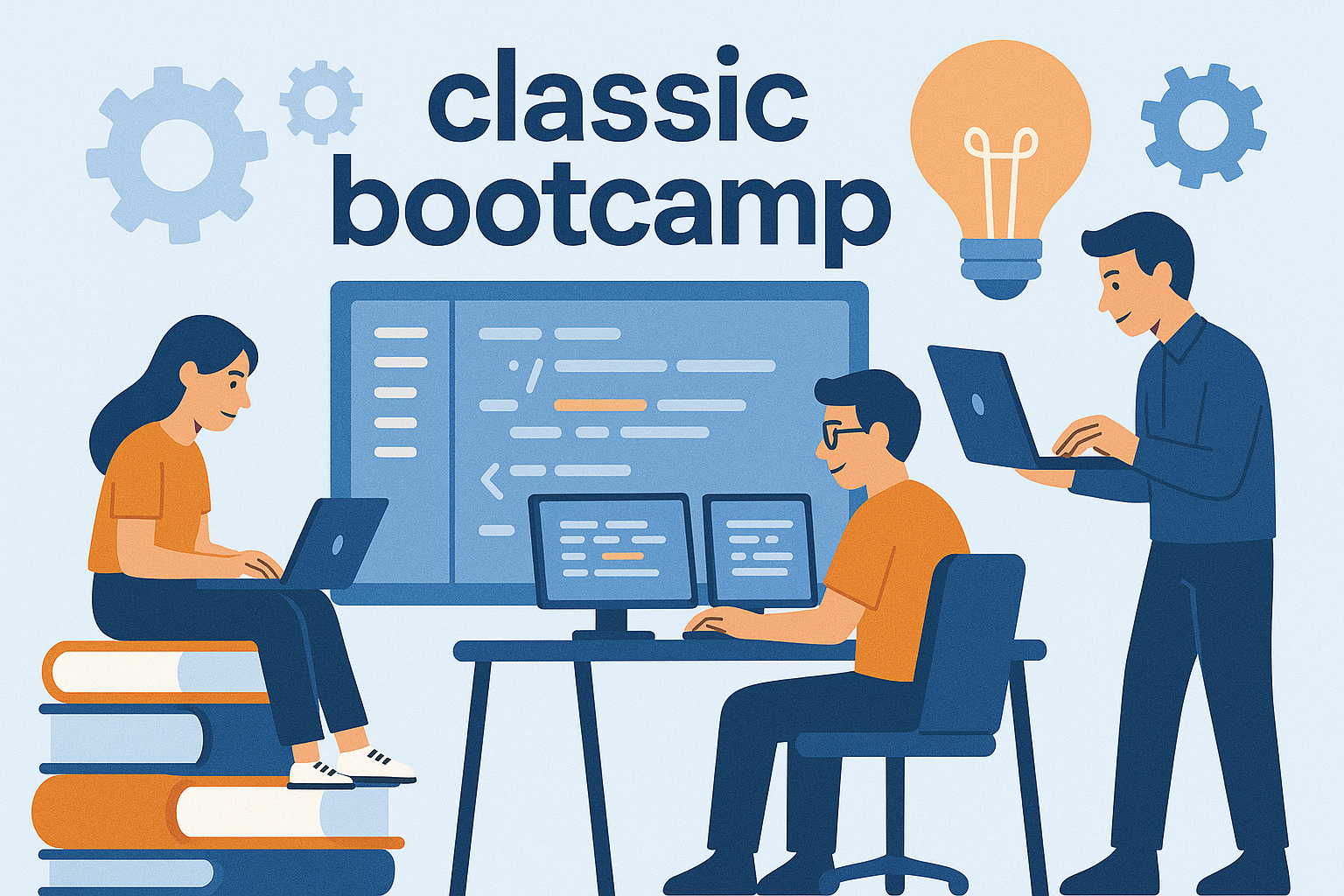 classic bootcamp